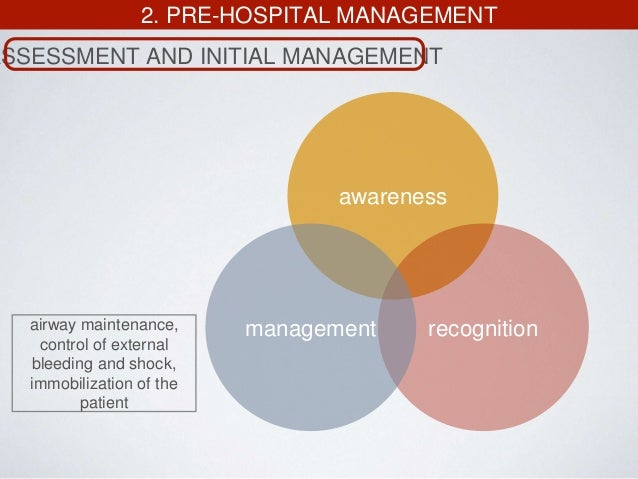 2. PRE-HOSPITAL MANAGEMENT

SSESSMENT AND INITIAL MANAGEMENT

awareness

management

recognition

airway maintenance, control of external bleeding and shock, immobilization of the patient